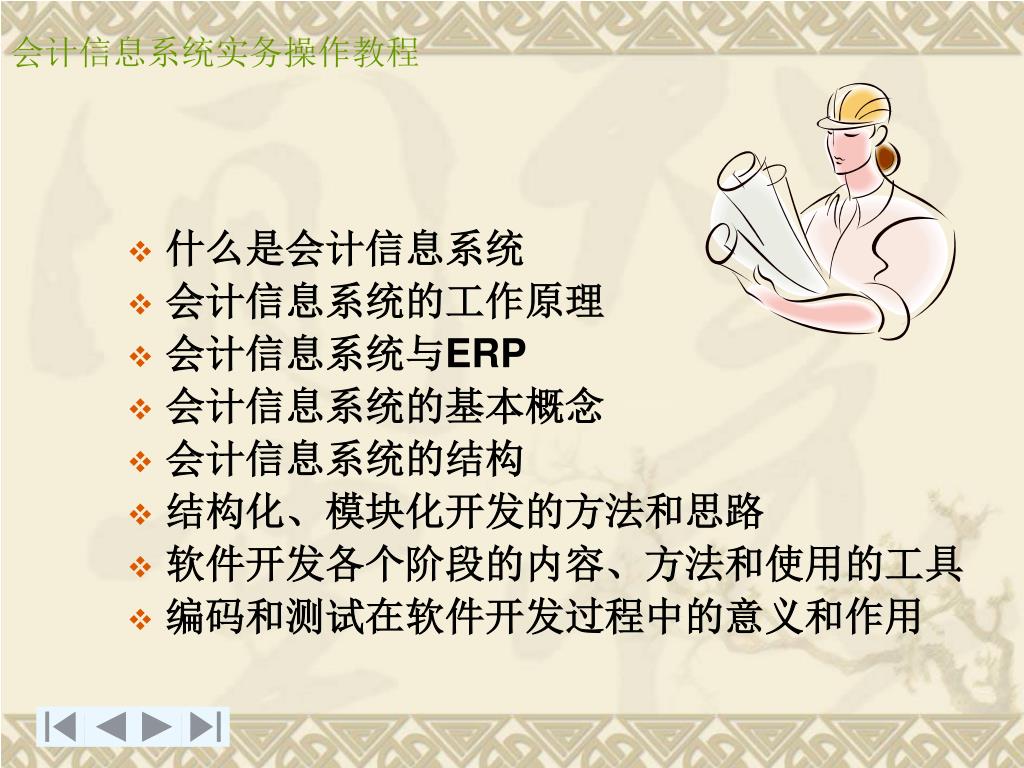 会计信息系统实务操作教程

❖ 什么是会计信息系统
❖ 会计信息系统的工作原理
❖ 会计信息系统与ERP
❖ 会计信息系统的基本概念
❖ 会计信息系统的结构
❖ 结构化、模块化开发的方法和思路
❖ 软件开发各个阶段的内容、方法和使用的工具
❖ 编码和测试在软件开发过程中的意义和作用